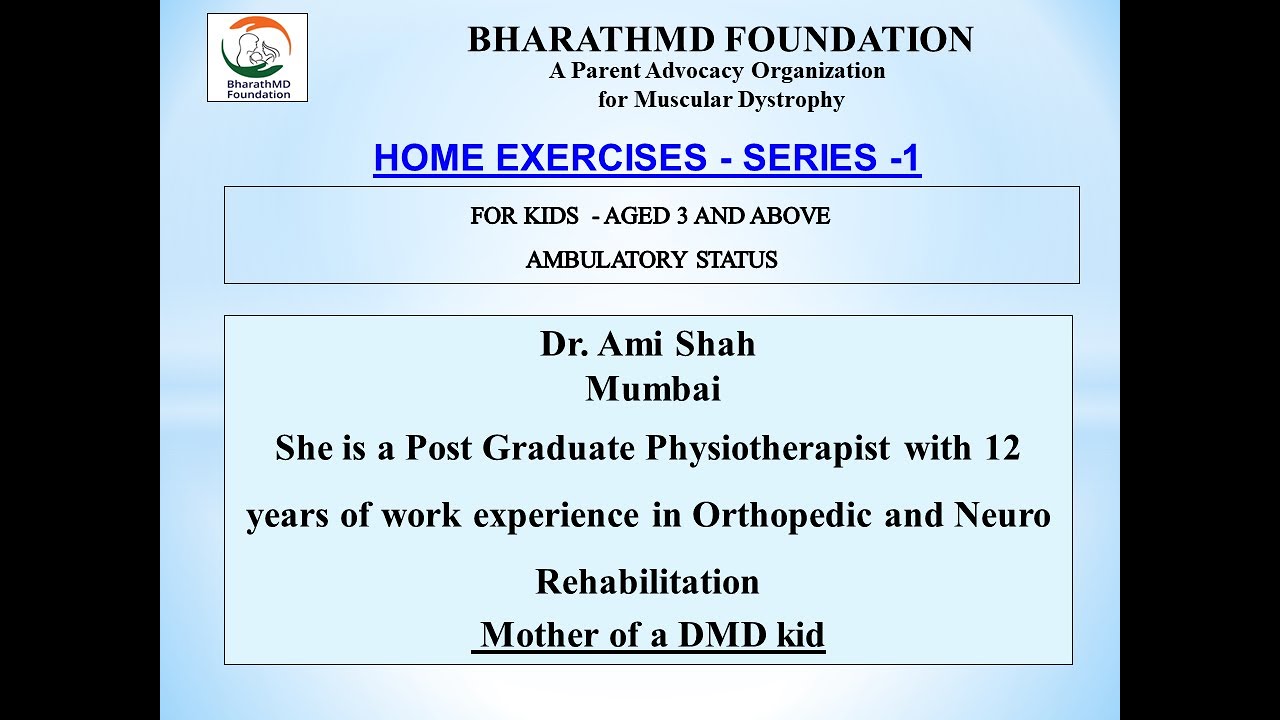 BharathMD Foundation

BHARATHMD FOUNDATION
A Parent Advocacy Organization
for Muscular Dystrophy

HOME EXERCISES - SERIES -1

FOR KIDS - AGED 3 AND ABOVE
AMBULATORY STATUS

Dr. Ami Shah
Mumbai
She is a Post Graduate Physiotherapist with 12 years of work experience in Orthopedic and Neuro Rehabilitation
Mother of a DMD kid